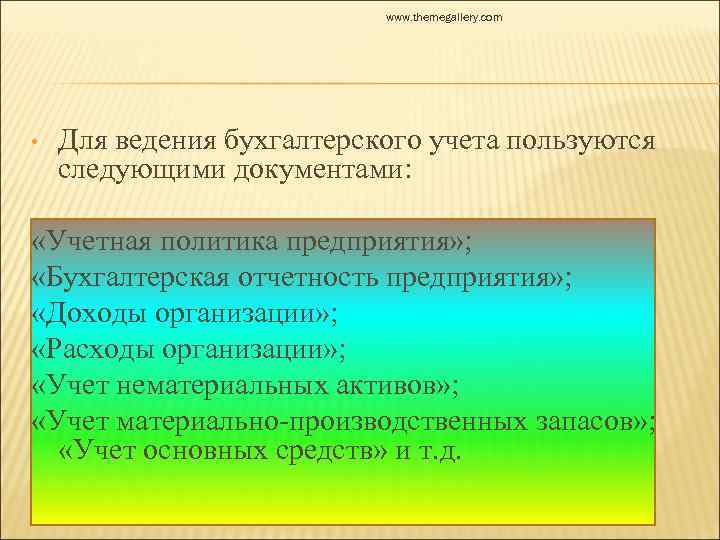 www.themegallery.com

• Для ведения бухгалтерского учета пользуются следующими документами:

«Учетная политика предприятия»;
«Бухгалтерская отчетность предприятия»;
«Доходы организации»;
«Расходы организации»;
«Учет нематериальных активов»;
«Учет материально-производственных запасов»; «Учет основных средств» и т.д.